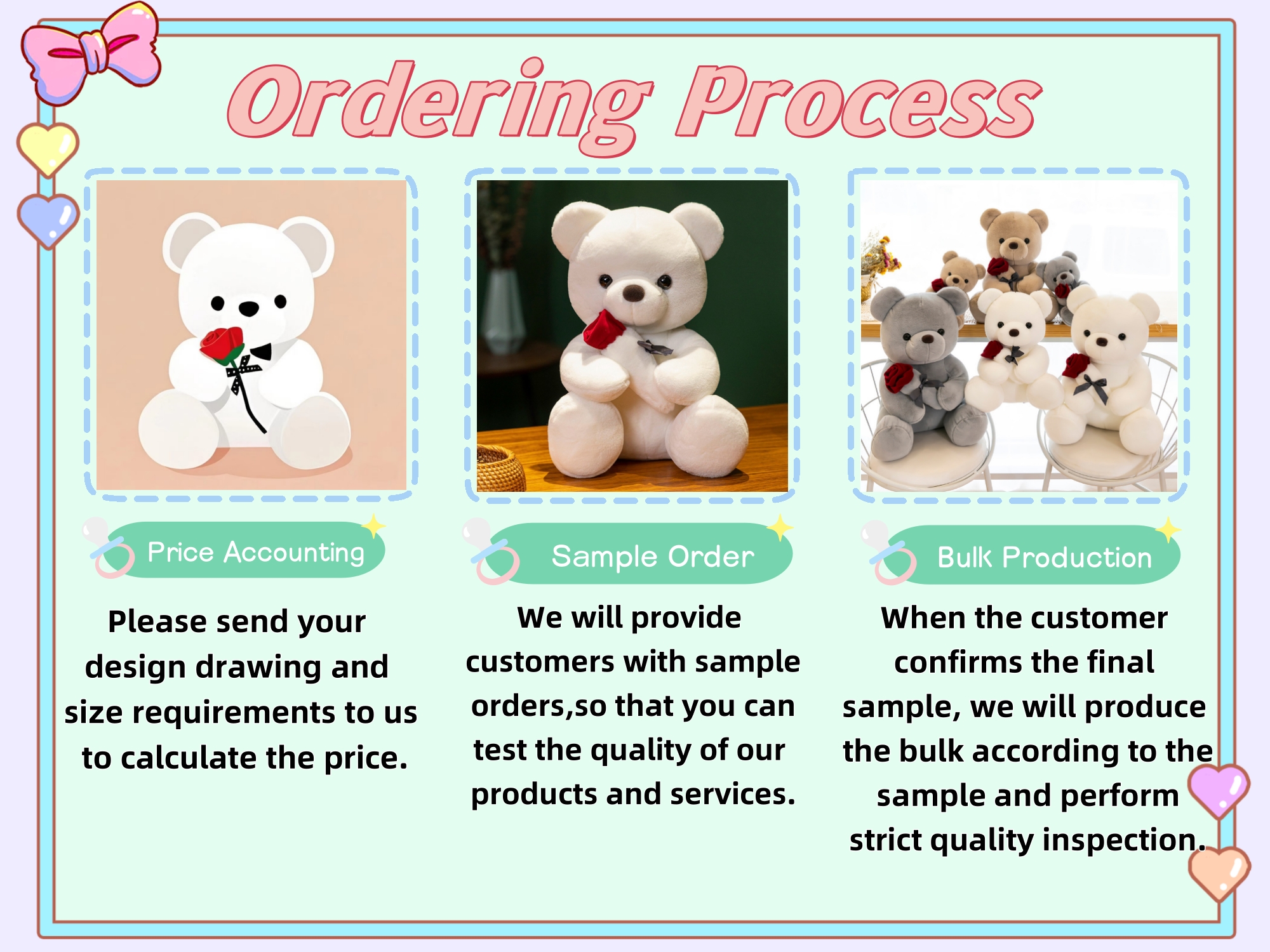 Ordering Process

Price Accounting

Please send your design drawing and size requirements to us to calculate the price.

Sample Order

We will provide customers with sample orders,so that you can test the quality of our products and services.

Bulk Production

When the customer confirms the final sample, we will produce the bulk according to the sample and perform strict quality inspection.